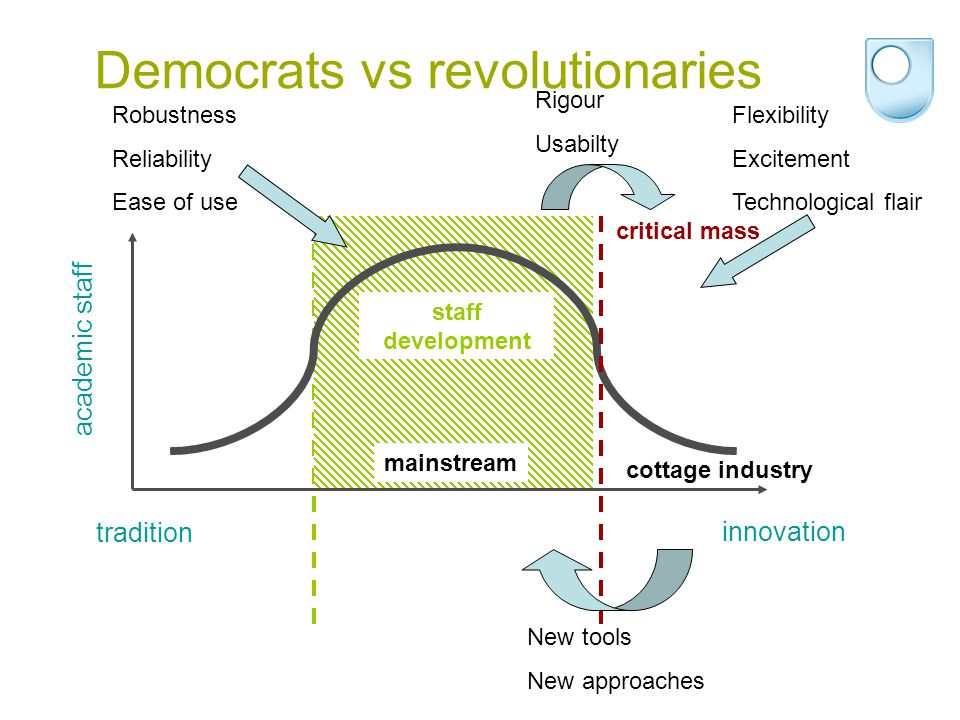 Democrats vs revolutionaries

Robustness

Reliability

Ease of use

Rigour

Usabilty

Flexibility

Excitement

Technological flair

critical mass

academic staff

staff development

mainstream

cottage industry

tradition

innovation

New tools

New approaches